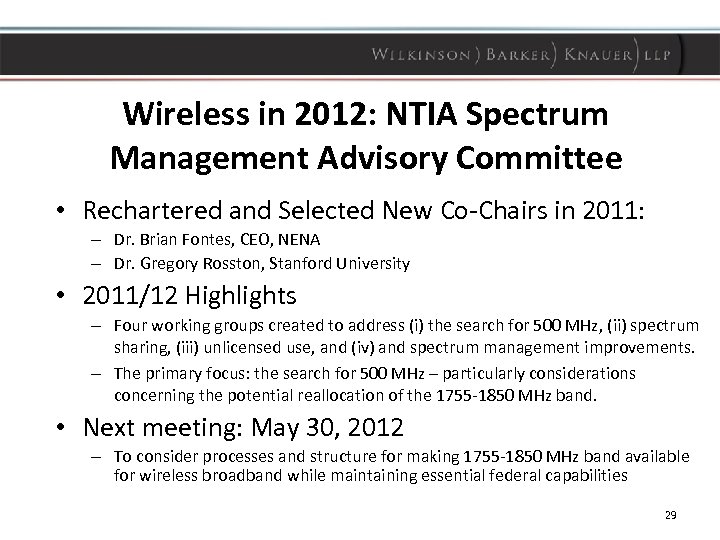 WILKINSON ) BARKER ) KNAUER ) LLP

Wireless in 2012: NTIA Spectrum Management Advisory Committee

• Rechartered and Selected New Co-Chairs in 2011:
– Dr. Brian Fontes, CEO, NENA
– Dr. Gregory Rosston, Stanford University

• 2011/12 Highlights
– Four working groups created to address (i) the search for 500 MHz, (ii) spectrum sharing, (iii) unlicensed use, and (iv) and spectrum management improvements.
– The primary focus: the search for 500 MHz – particularly considerations concerning the potential reallocation of the 1755-1850 MHz band.

• Next meeting: May 30, 2012
– To consider processes and structure for making 1755-1850 MHz band available for wireless broadband while maintaining essential federal capabilities

29